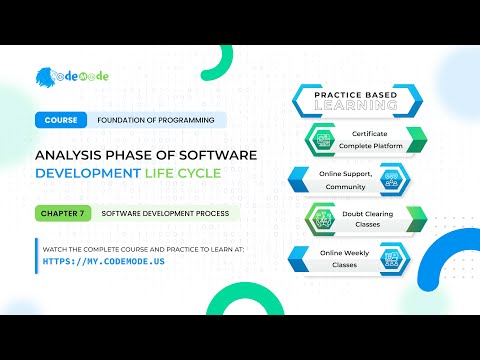 CodeMode

COURSE FOUNDATION OF PROGRAMMING

ANALYSIS PHASE OF SOFTWARE DEVELOPMENT LIFE CYCLE

CHAPTER 7 SOFTWARE DEVELOPMENT PROCESS

WATCH THE COMPLETE COURSE AND PRACTICE TO LEARN AT:
HTTPS://MY.CODEMODE.US

PRACTICE BASED LEARNING

Certificate Complete Platform

Online Support, Community

Doubt Clearing Classes

Online Weekly Classes